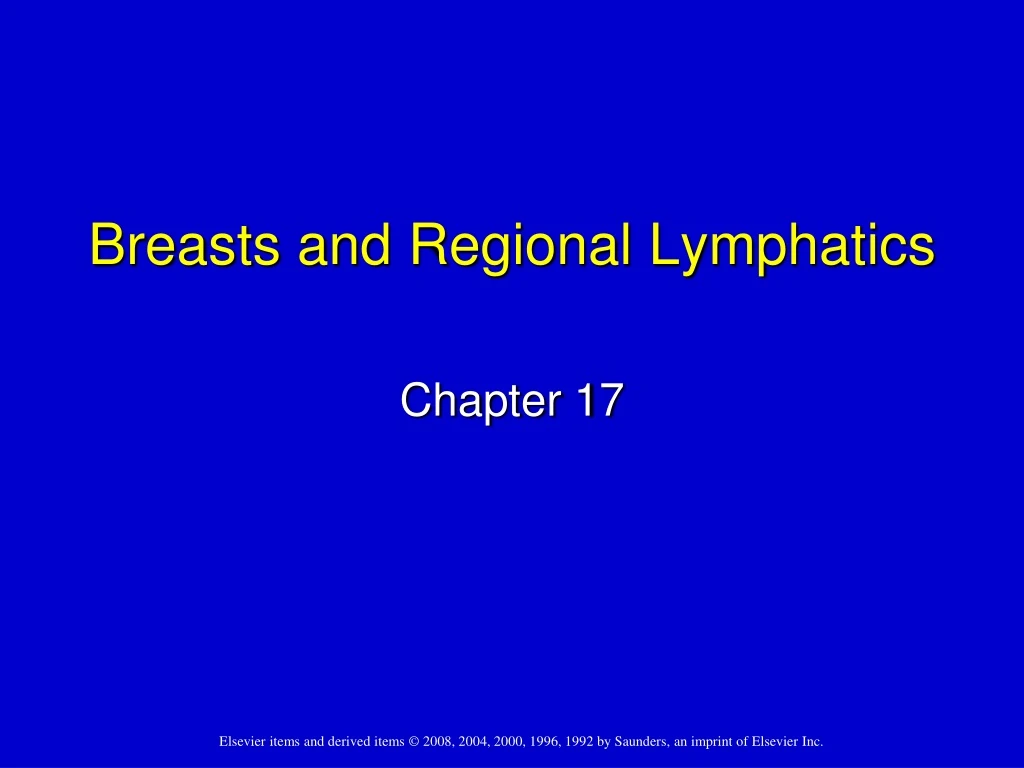 Breasts and Regional Lymphatics

Chapter 17

Elsevier items and derived items © 2008, 2004, 2000, 1996, 1992 by Saunders, an imprint of Elsevier Inc.